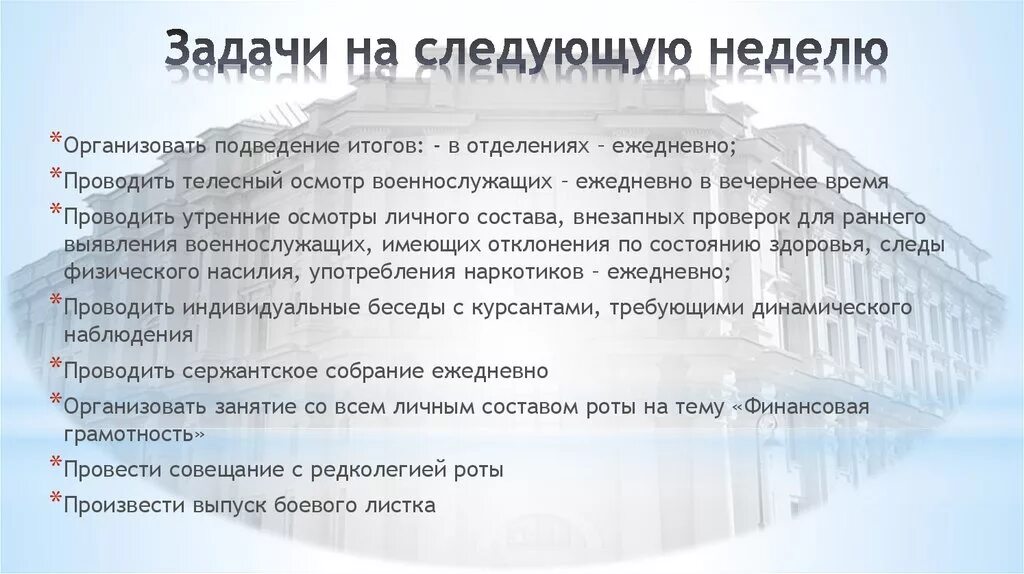 Задачи на следующую неделю

*Организовать подведение итогов: - в отделениях – ежедневно;

*Проводить телесный осмотр военнослужащих – ежедневно в вечернее время

*Проводить утренние осмотры личного состава, внезапных проверок для раннего выявления военнослужащих, имеющих отклонения по состоянию здоровья, следы физического насилия, употребления наркотиков – ежедневно;

*Проводить индивидуальные беседы с курсантами, требующими динамического наблюдения

*Проводить сержантское собрание ежедневно

*Организовать занятие со всем личным составом роты на тему «Финансовая грамотность»

*Провести совещание с редколегией роты

*Произвести выпуск боевого листка